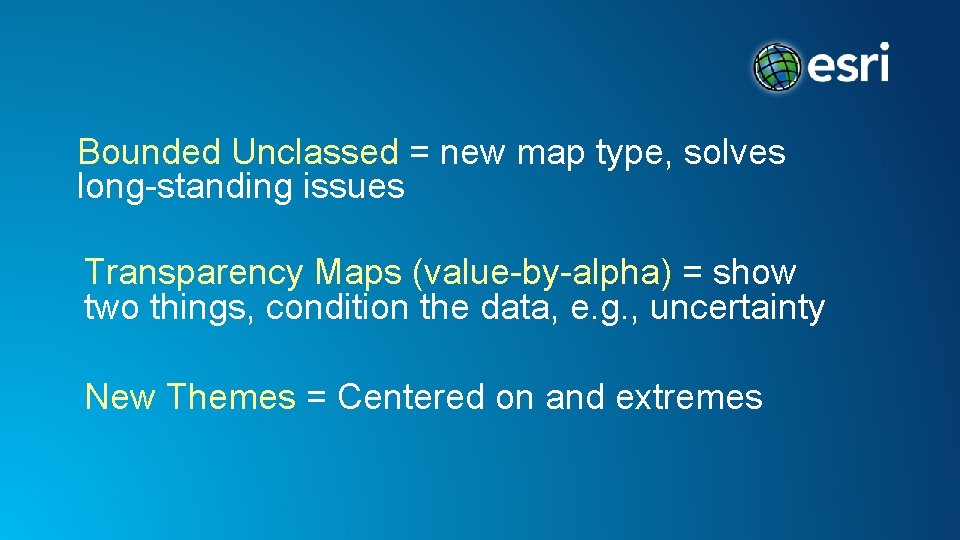 esri

Bounded Unclassed = new map type, solves long-standing issues

Transparency Maps (value-by-alpha) = show two things, condition the data, e.g., uncertainty

New Themes = Centered on and extremes